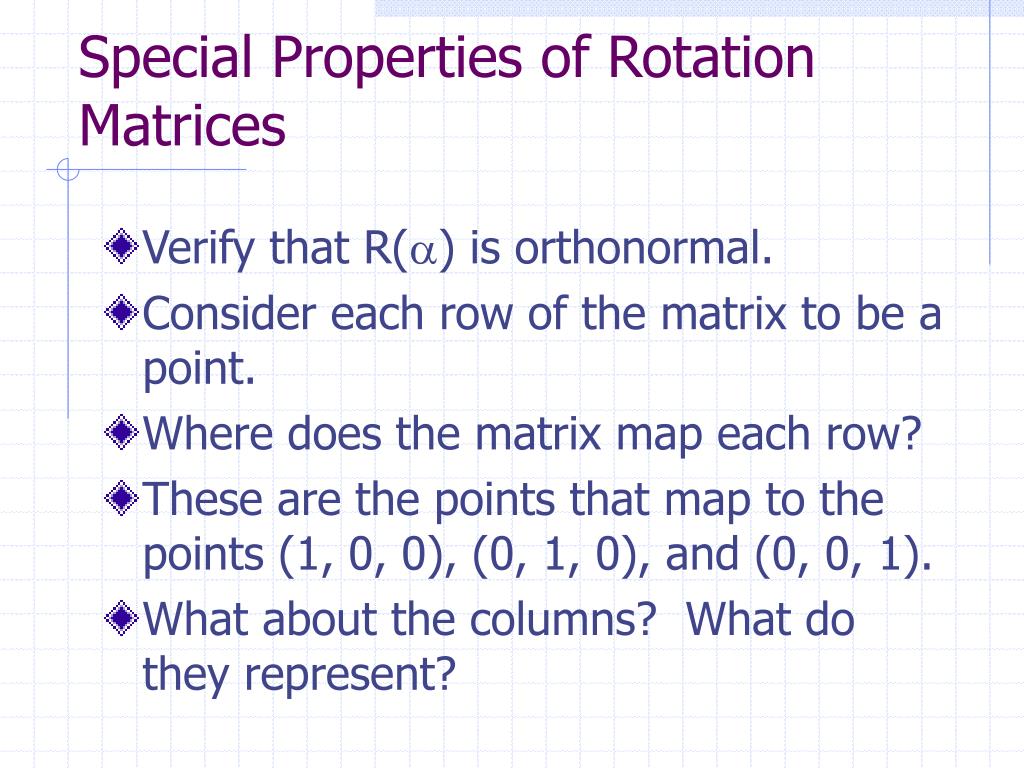 Special Properties of Rotation Matrices

Verify that R($\alpha$) is orthonormal.

Consider each row of the matrix to be a point.

Where does the matrix map each row?

These are the points that map to the points (1, 0, 0), (0, 1, 0), and (0, 0, 1).

What about the columns? What do they represent?